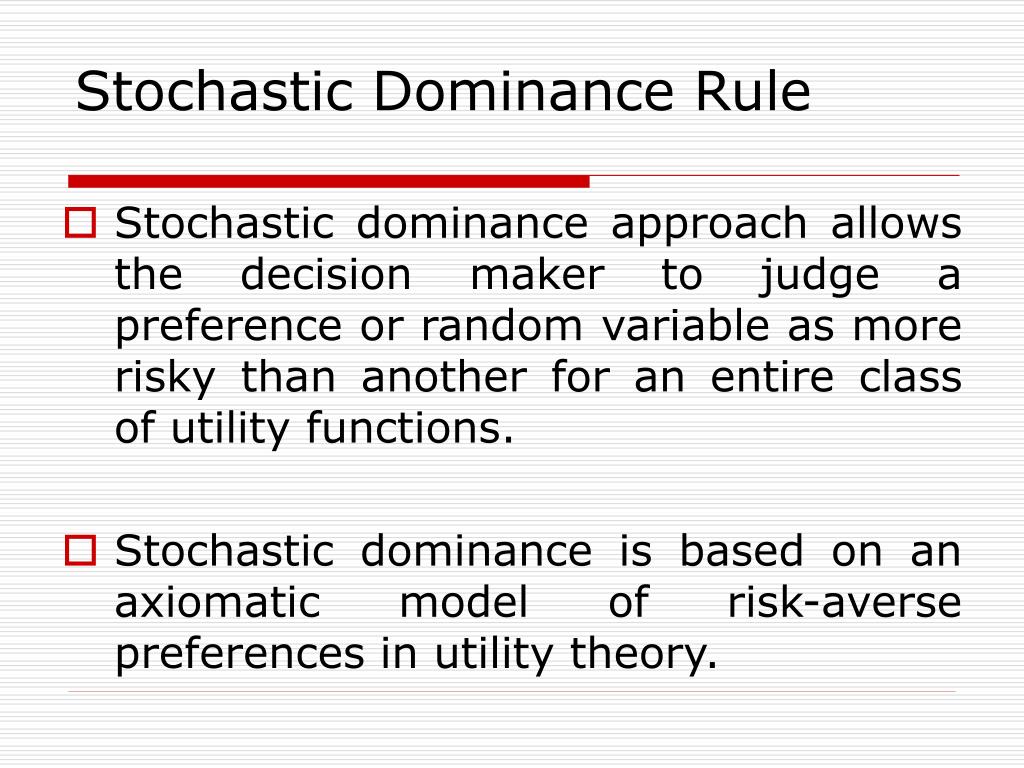 Stochastic Dominance Rule

Stochastic dominance approach allows the decision maker to judge a preference or random variable as more risky than another for an entire class of utility functions.

Stochastic dominance is based on an axiomatic model of risk-averse preferences in utility theory.